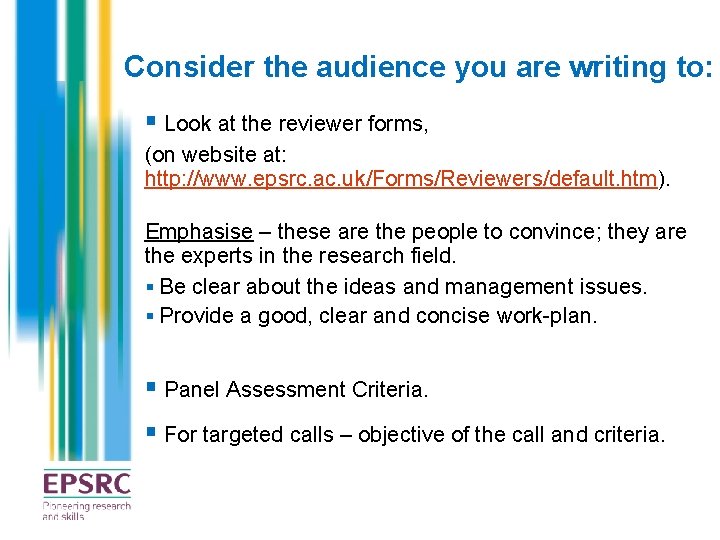 Consider the audience you are writing to:

▪ Look at the reviewer forms,
(on website at: http://www.epsrc.ac.uk/Forms/Reviewers/default.htm).

Emphasise – these are the people to convince; they are the experts in the research field.
▪ Be clear about the ideas and management issues.
▪ Provide a good, clear and concise work-plan.

▪ Panel Assessment Criteria.

▪ For targeted calls – objective of the call and criteria.

EPSRC
Pioneering research and skills